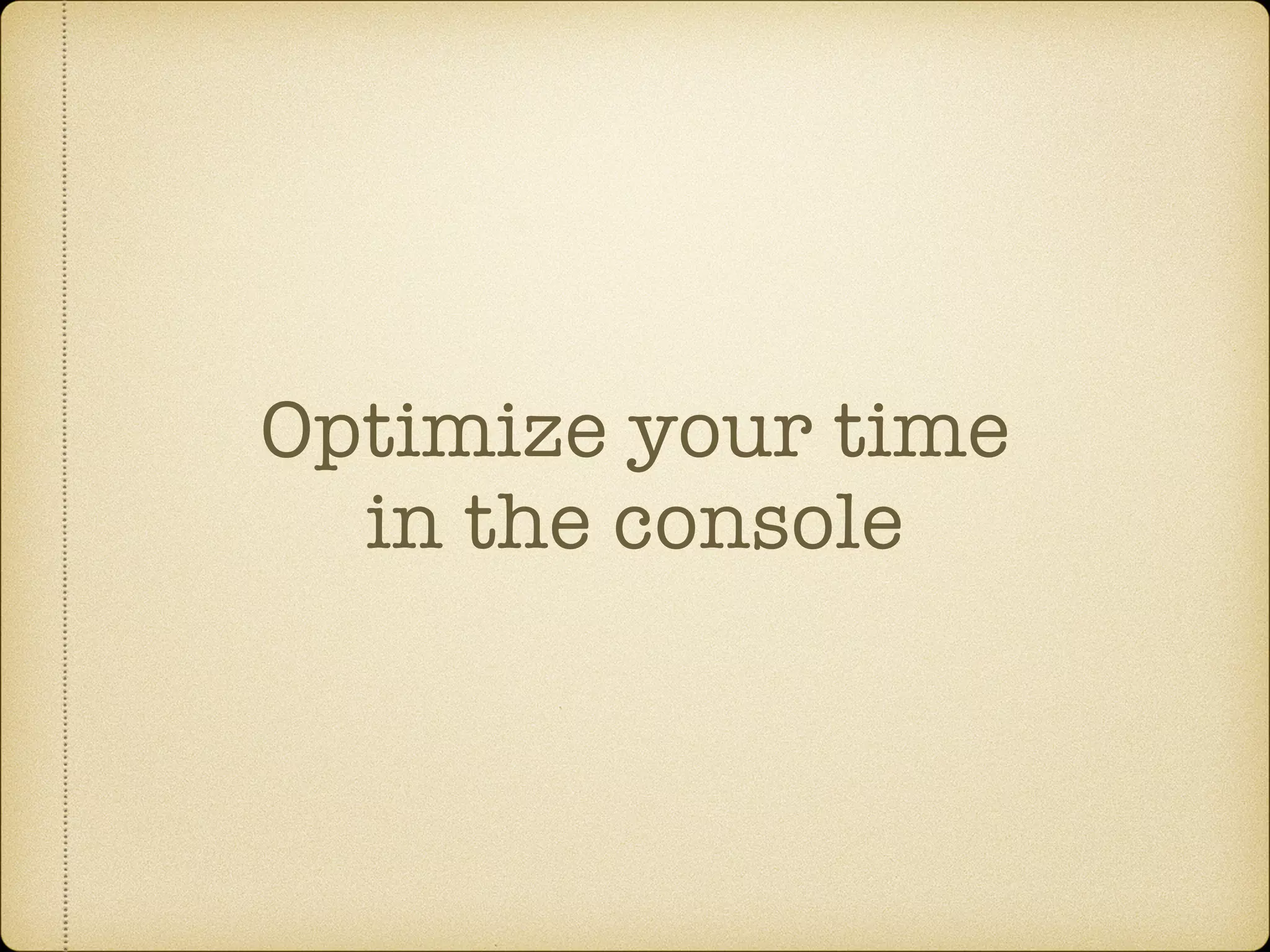 Optimize your time in the console